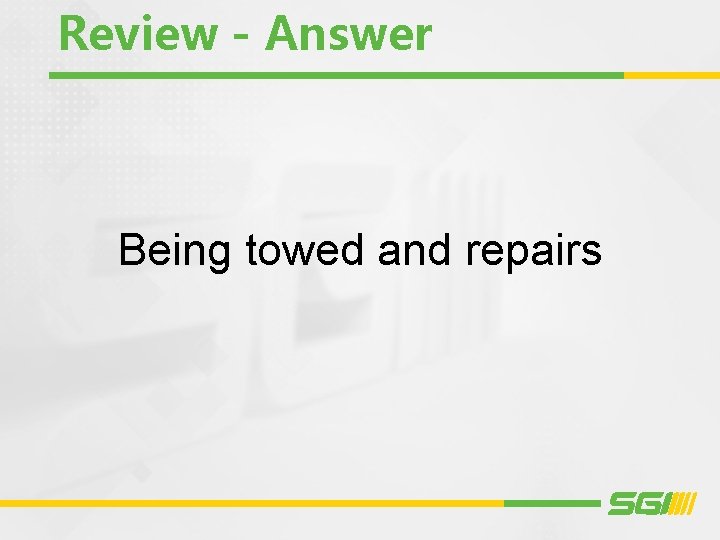 Review - Answer

Being towed and repairs

SGI